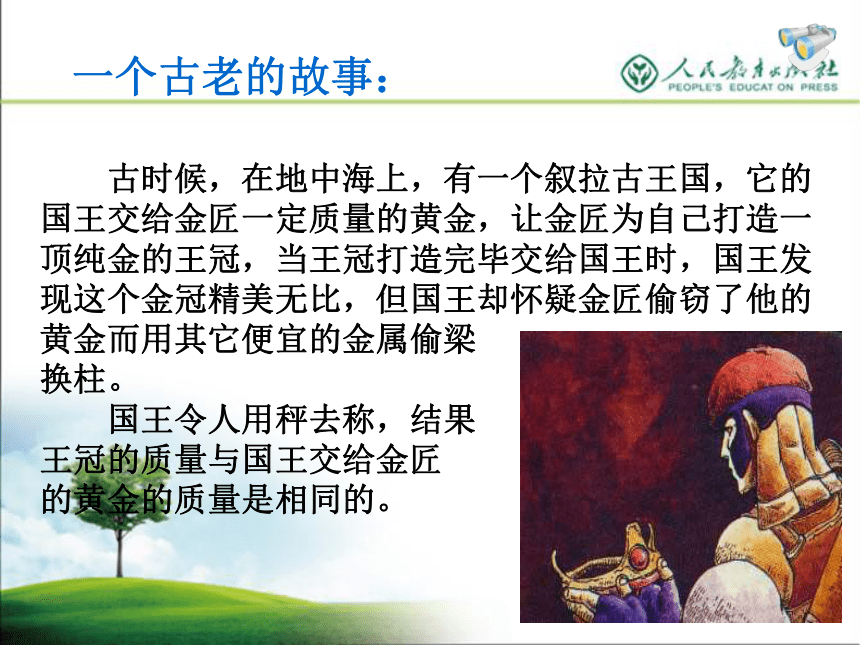 一个古老的故事：

人民教育出版社
PEOPLE'S EDUCAT ON PRESS

古时候，在地中海上，有一个叙拉古王国，它的国王交给金匠一定质量的黄金，让金匠为自己打造一顶纯金的王冠，当王冠打造完毕交给国王时，国王发现这个金冠精美无比，但国王却怀疑金匠偷窃了他的黄金而用其它便宜的金属偷梁换柱。

国王令人用秤去称，结果王冠的质量与国王交给金匠的黄金的质量是相同的。